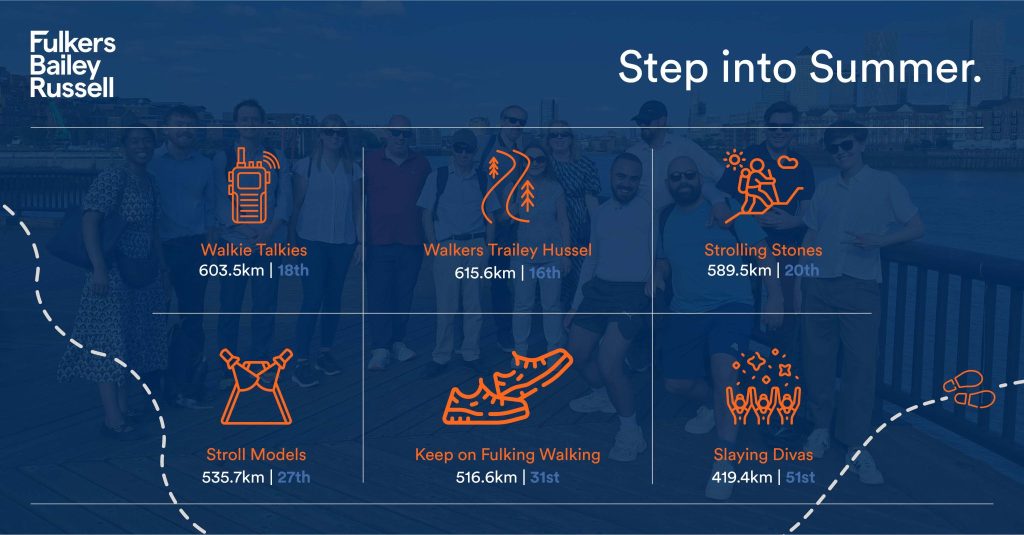 Fulkers
Bailey
Russell

Step into Summer.

Walkie Talkies
603.5km | 18th

Walkers Trailey Hussel
615.6km | 16th

Strolling Stones
589.5km | 20th

Stroll Models
535.7km | 27th

Keep on Fulking Walking
516.6km | 31st

Slaying Divas
419.4km | 51st